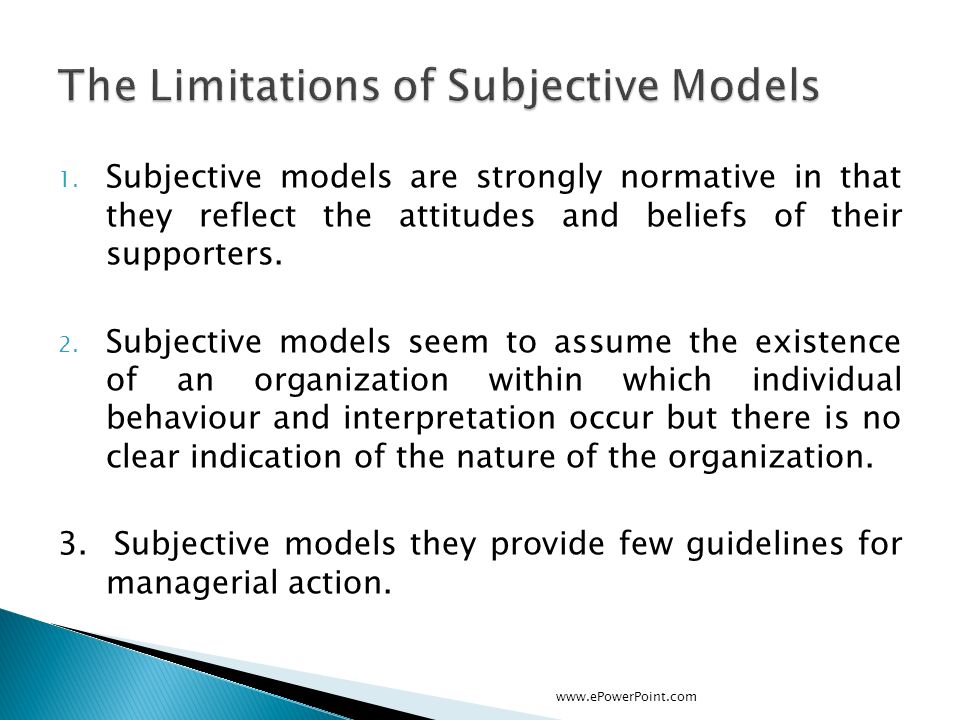 The Limitations of Subjective Models

1. Subjective models are strongly normative in that they reflect the attitudes and beliefs of their supporters.

2. Subjective models seem to assume the existence of an organization within which individual behaviour and interpretation occur but there is no clear indication of the nature of the organization.

3. Subjective models they provide few guidelines for managerial action.

www.ePowerPoint.com